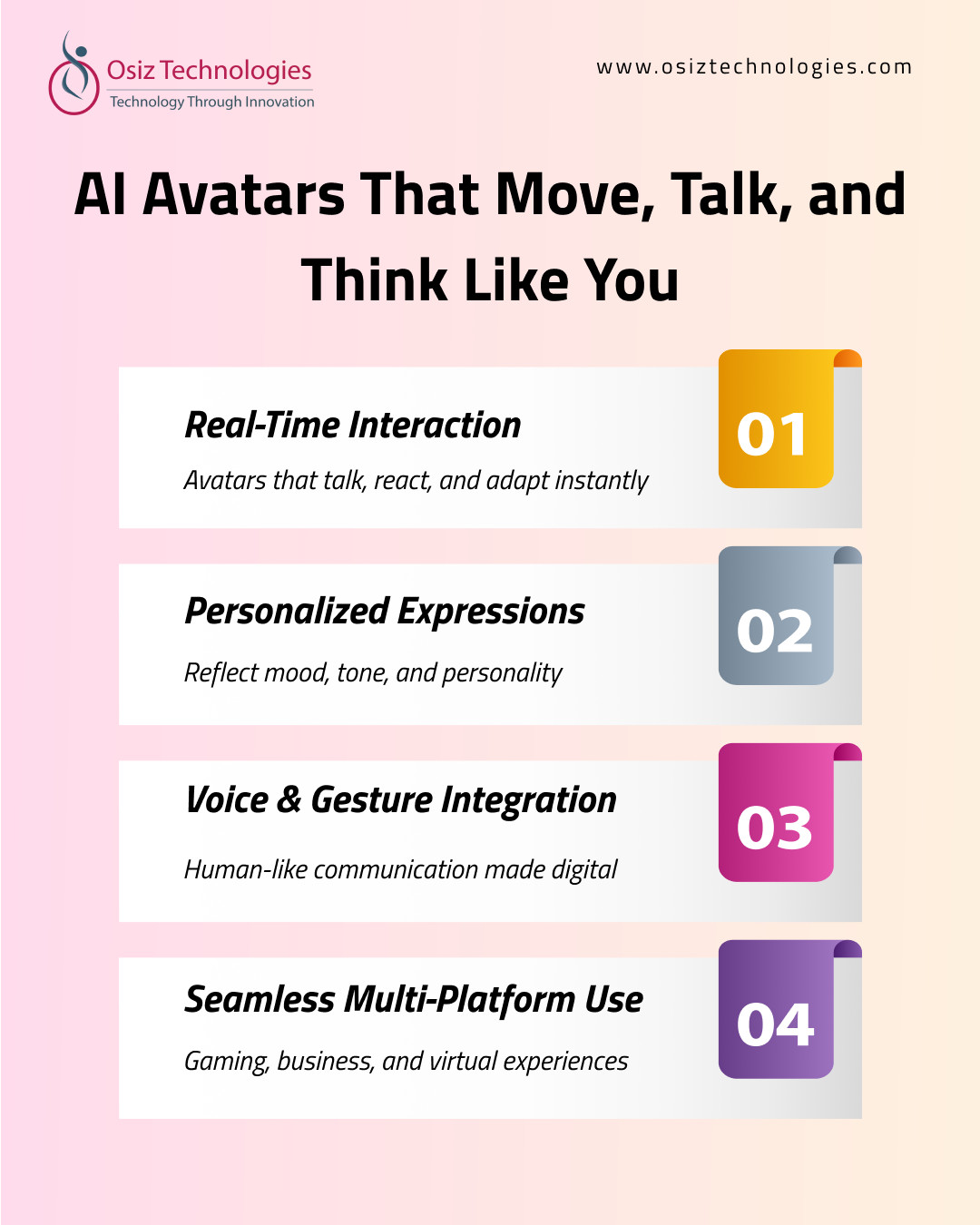 Osiz Technologies
Technology Through Innovation

www.osiztechnologies.com

AI Avatars That Move, Talk, and Think Like You

Real-Time Interaction

Avatars that talk, react, and adapt instantly

01

Personalized Expressions

Reflect mood, tone, and personality

02

Voice & Gesture Integration

Human-like communication made digital

03

Seamless Multi-Platform Use

Gaming, business, and virtual experiences

04